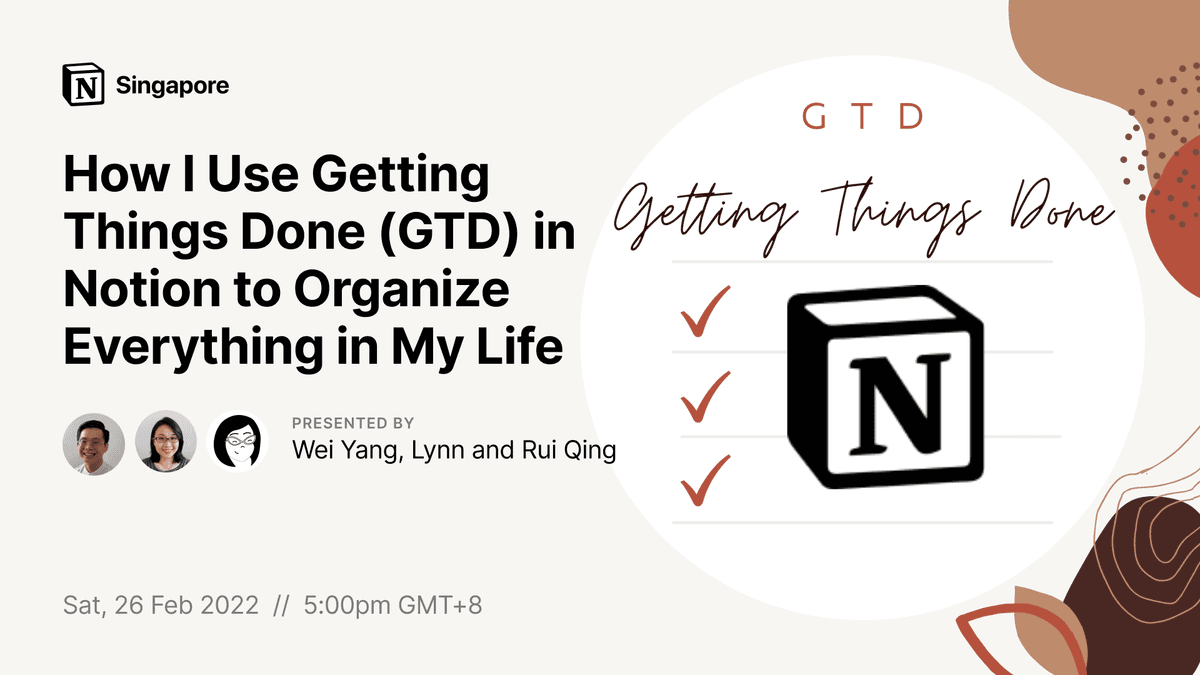 N Singapore

How I Use Getting Things Done (GTD) in Notion to Organize Everything in My Life

PRESENTED BY
Wei Yang, Lynn and Rui Qing

Sat, 26 Feb 2022 // 5:00pm GMT+8

G T D

Getting Things Done

N